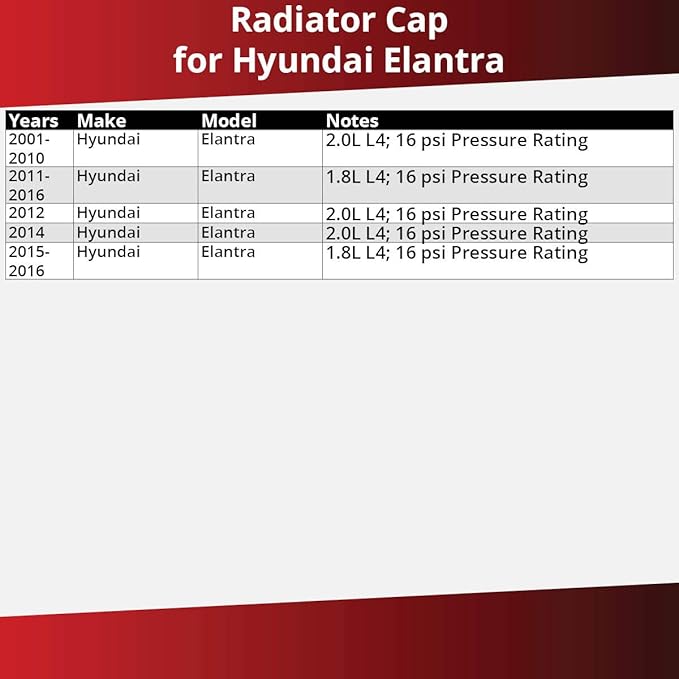 Radiator Cap
for Hyundai Elantra

| Years | Make | Model | Notes |
|---|---|---|---|
| 2001-2010 | Hyundai | Elantra | 2.0L L4; 16 psi Pressure Rating |
| 2011-2016 | Hyundai | Elantra | 1.8L L4; 16 psi Pressure Rating |
| 2012 | Hyundai | Elantra | 2.0L L4; 16 psi Pressure Rating |
| 2014 | Hyundai | Elantra | 2.0L L4; 16 psi Pressure Rating |
| 2015-2016 | Hyundai | Elantra | 1.8L L4; 16 psi Pressure Rating |